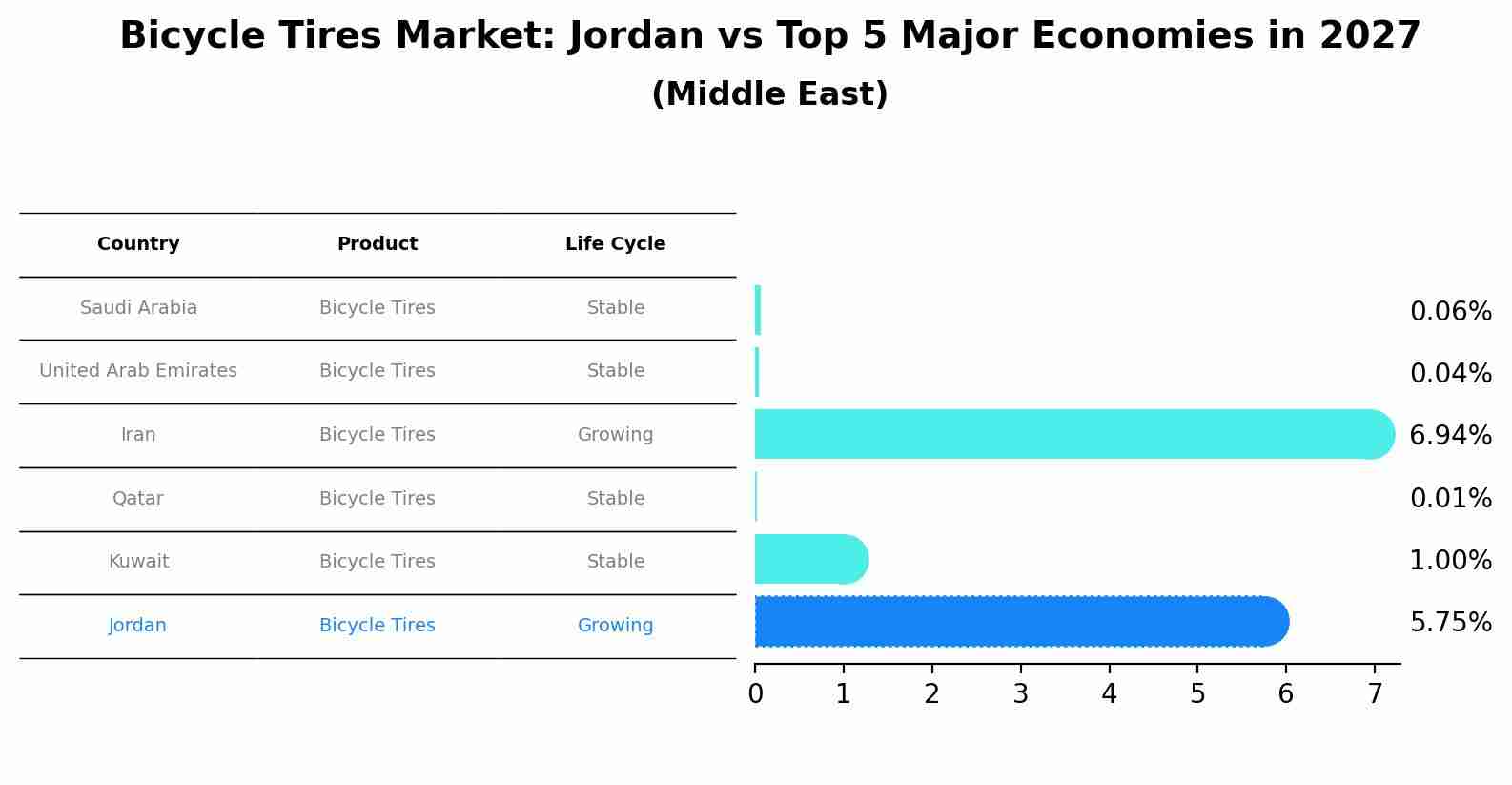 Bicycle Tires Market: Jordan vs Top 5 Major Economies in 2027
(Middle East)

| Country | Product | Life Cycle |
|---|---|---|
| Saudi Arabia | Bicycle Tires | Stable |
| United Arab Emirates | Bicycle Tires | Stable |
| Iran | Bicycle Tires | Growing |
| Qatar | Bicycle Tires | Stable |
| Kuwait | Bicycle Tires | Stable |
| Jordan | Bicycle Tires | Growing |

0.06%
0.04%
6.94%
0.01%
1.00%
5.75%

0 1 2 3 4 5 6 7